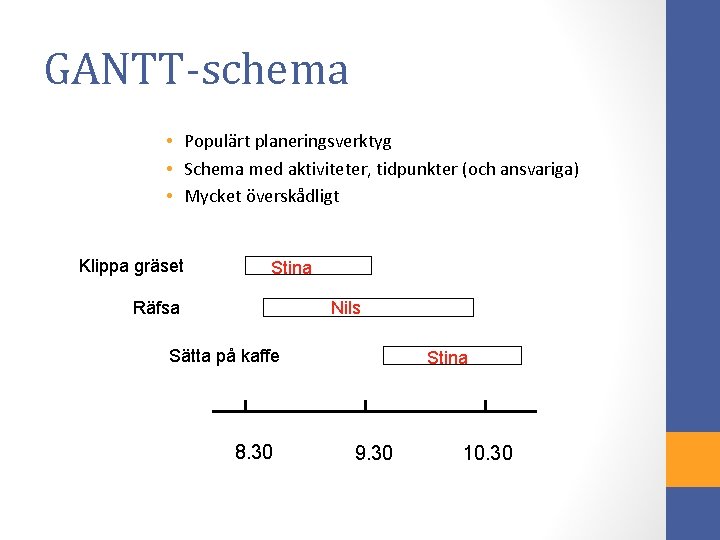 GANTT-schema

• Populärt planeringsverktyg
• Schema med aktiviteter, tidpunkter (och ansvariga)
• Mycket överskådligt

Klippa gräset Stina

Räfsa Nils

Sätta på kaffe Stina

8.30 9.30 10.30